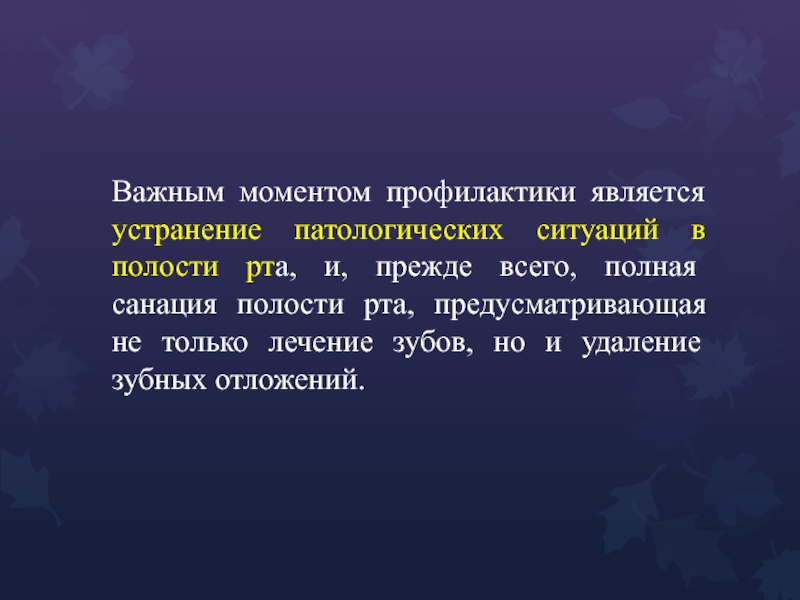 Важным моментом профилактики является устранение патологических ситуаций в полости рта, и, прежде всего, полная санация полости рта, предусматривающая не только лечение зубов, но и удаление зубных отложений.